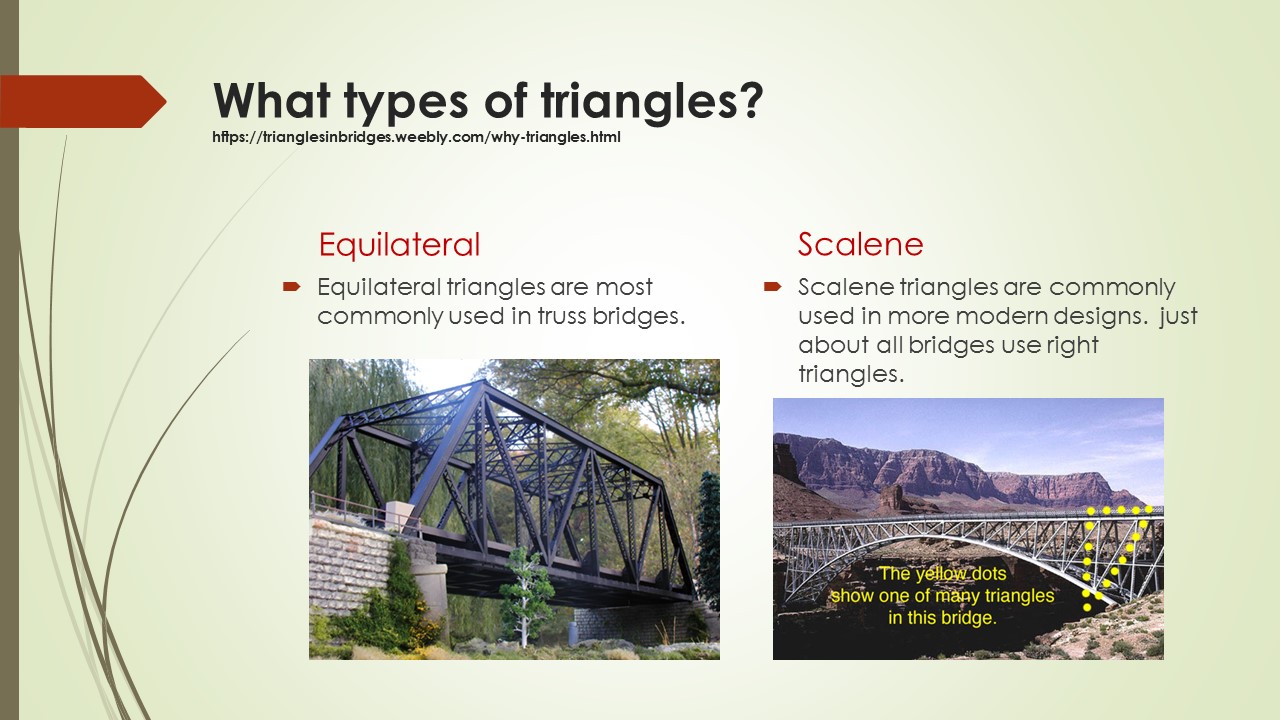 What types of triangles?
https://trianglesinbridges.weebly.com/why-triangles.html

Equilateral

Equilateral triangles are most commonly used in truss bridges.

Scalene

Scalene triangles are commonly used in more modern designs. just about all bridges use right triangles.

The yellow dots show one of many triangles in this bridge.